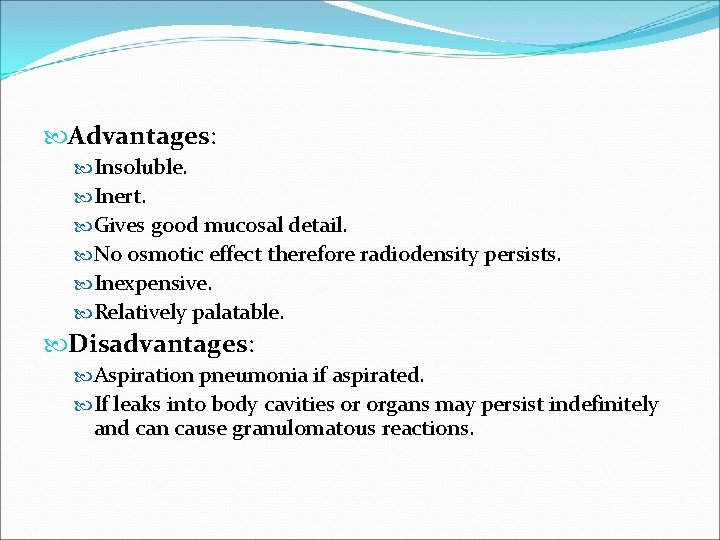 Advantages:

Insoluble.

Inert.

Gives good mucosal detail.

No osmotic effect therefore radiodensity persists.

Inexpensive.

Relatively palatable.

Disadvantages:

Aspiration pneumonia if aspirated.

If leaks into body cavities or organs may persist indefinitely and can cause granulomatous reactions.